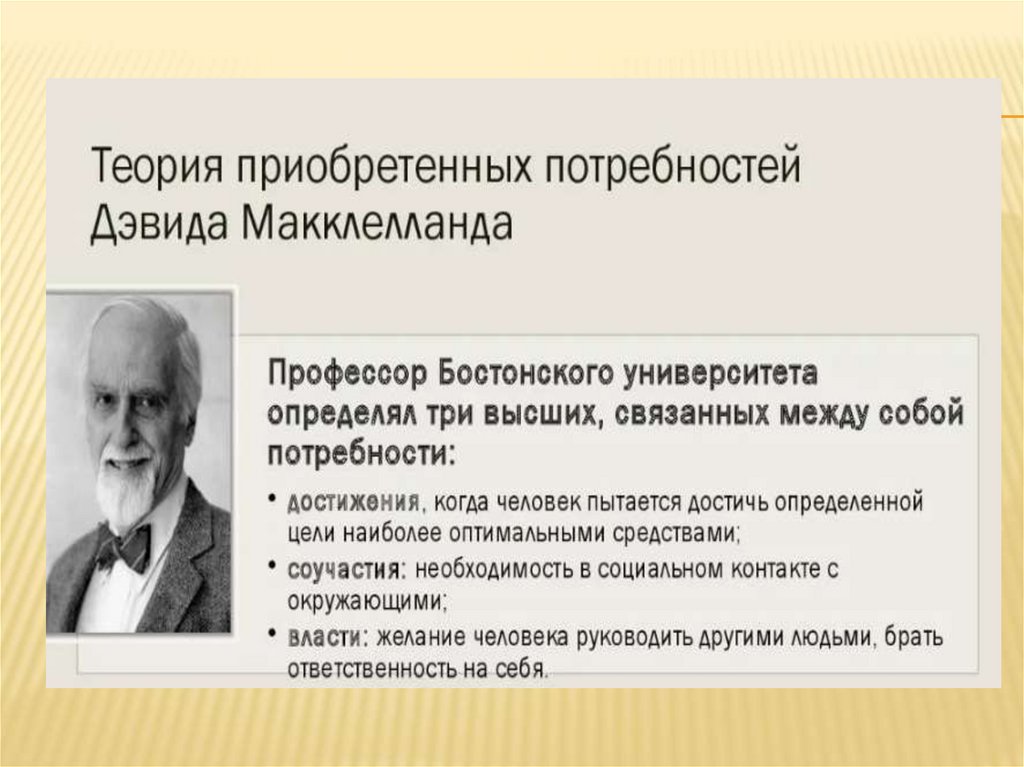 Теория приобретенных потребностей Дэвида Макклелланда

Профессор Бостонского университета определял три высших, связанных между собой потребности:

• достижения, когда человек пытается достичь определенной цели наиболее оптимальными средствами;
• соучастия: необходимость в социальном контакте с окружающими;
• власти: желание человека руководить другими людьми, брать ответственность на себя.